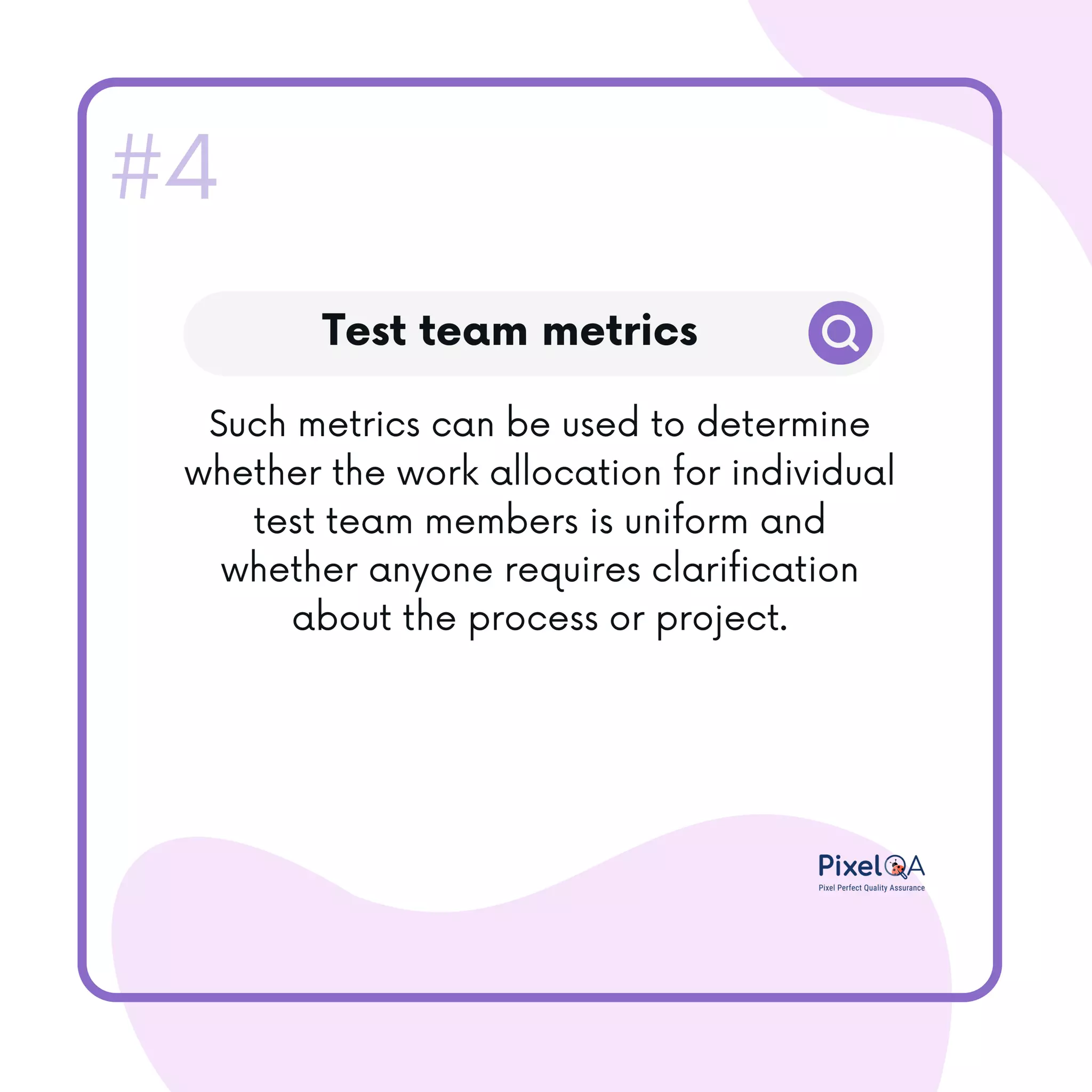 #4

Test team metrics

Such metrics can be used to determine whether the work allocation for individual test team members is uniform and whether anyone requires clarification about the process or project.

PixelQA
Pixel Perfect Quality Assurance